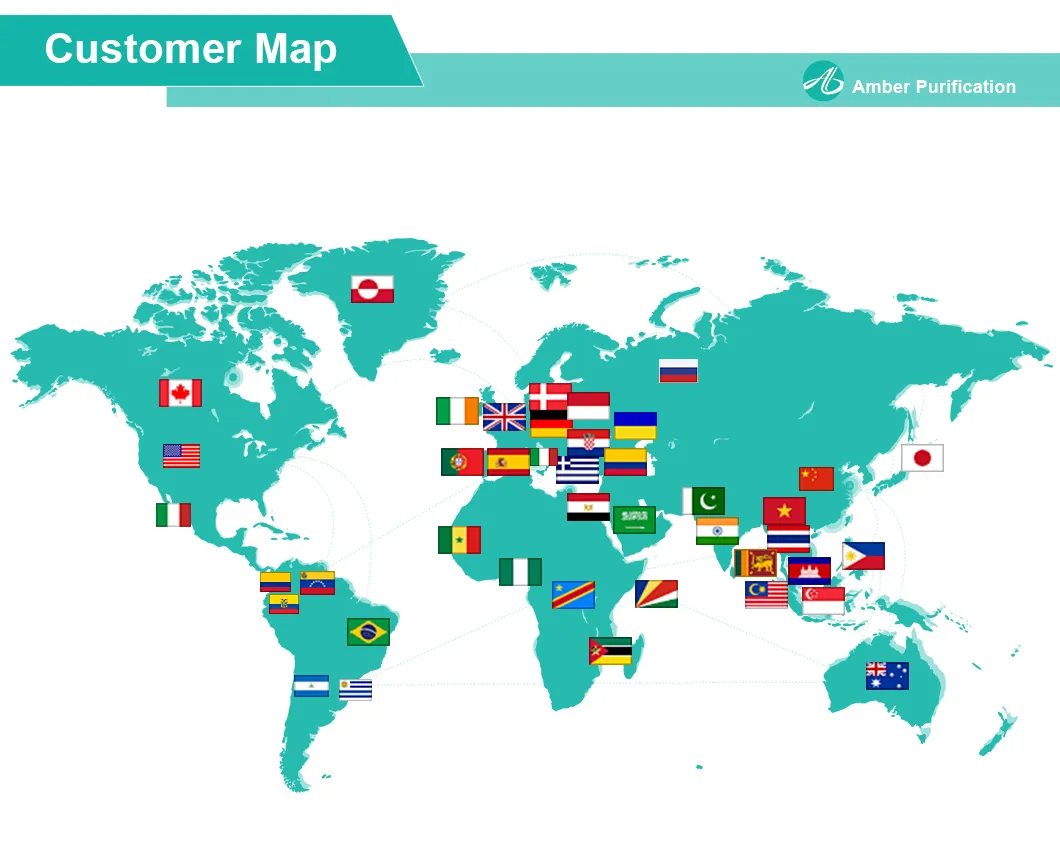 Customer Map

Amber Purification